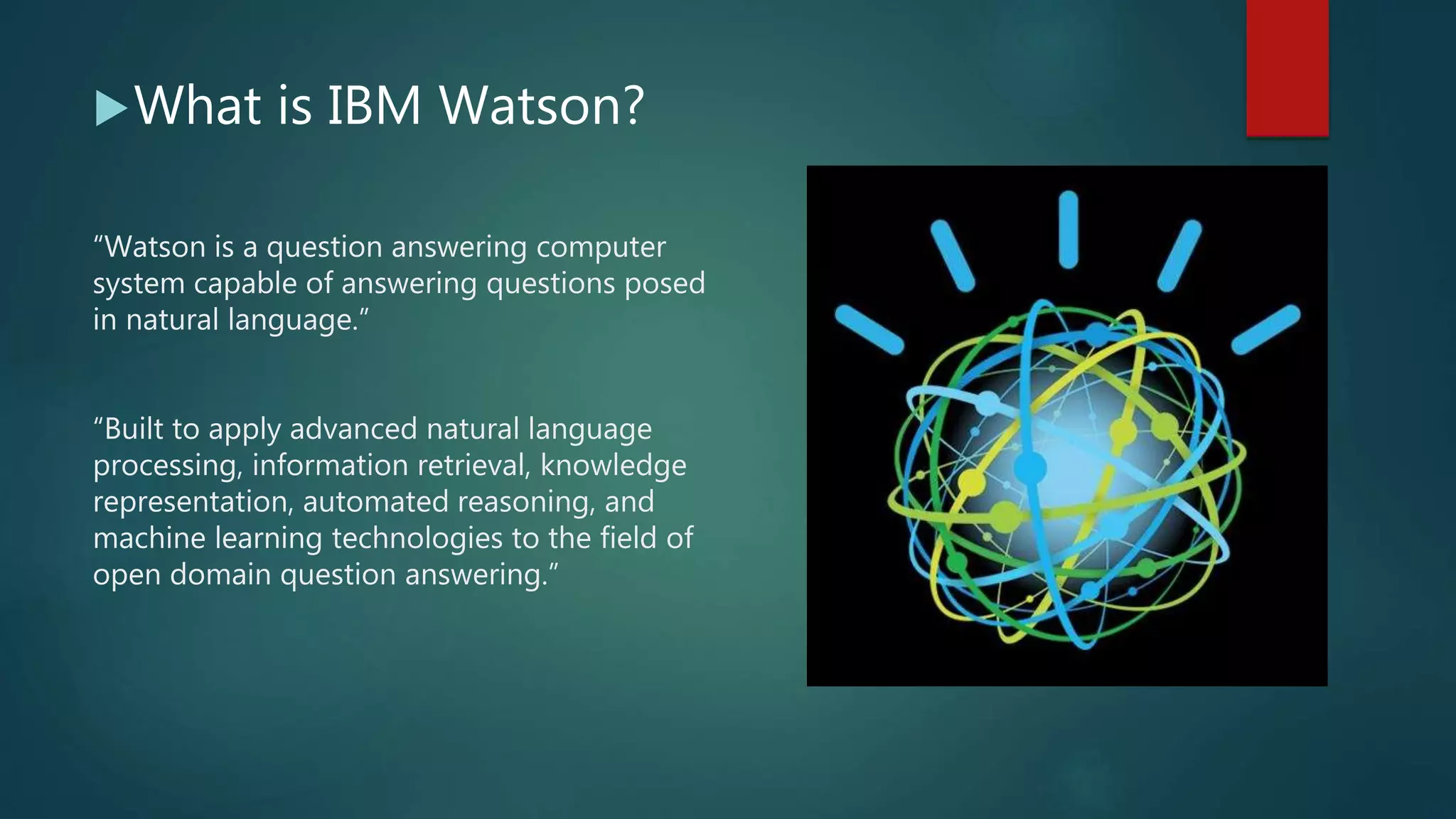 What is IBM Watson?

“Watson is a question answering computer system capable of answering questions posed in natural language.”

“Built to apply advanced natural language processing, information retrieval, knowledge representation, automated reasoning, and machine learning technologies to the field of open domain question answering.”